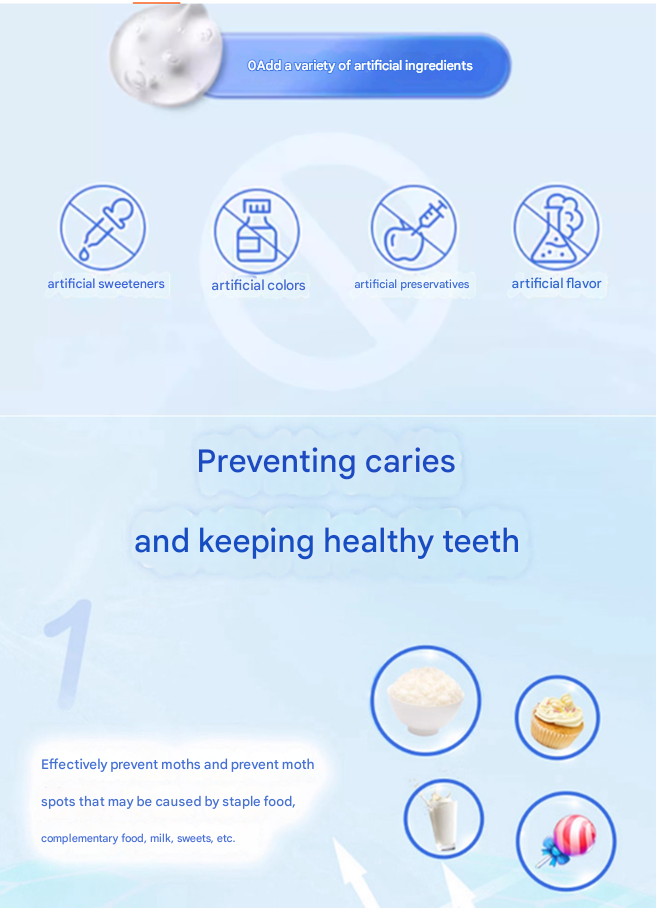 0Add a variety of artificial ingredients

artificial sweeteners

artificial colors

artificial preservatives

artificial flavor

Preventing caries

and keeping healthy teeth

1

Effectively prevent moths and prevent moth spots that may be caused by staple food, complementary food, milk, sweets, etc.